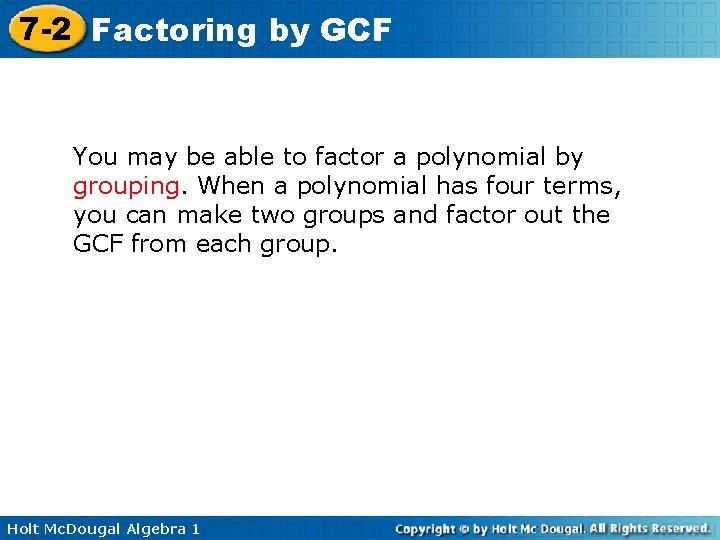 7-2 Factoring by GCF

You may be able to factor a polynomial by grouping. When a polynomial has four terms, you can make two groups and factor out the GCF from each group.

Holt McDougal Algebra 1

Copyright © by Holt Mc Dougal. All Rights Reserved.